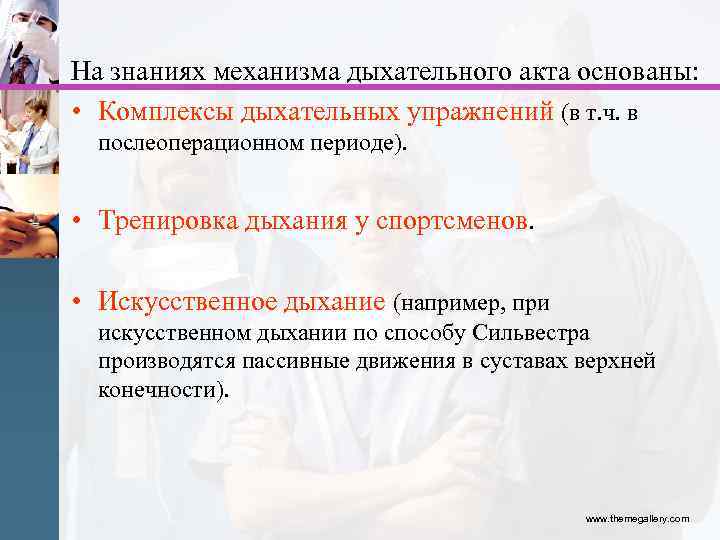 На знаниях механизма дыхательного акта основаны:

• Комплексы дыхательных упражнений (в т.ч. в послеоперационном периоде).

• Тренировка дыхания у спортсменов.

• Искусственное дыхание (например, при искусственном дыхании по способу Сильвестра производятся пассивные движения в суставах верхней конечности).

www.themegallery.com